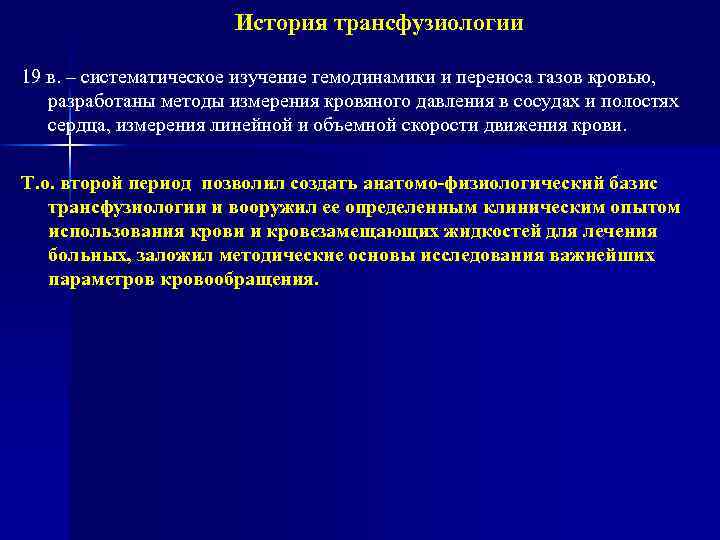 История трансфузиологии

19 в. – систематическое изучение гемодинамики и переноса газов кровью, разработаны методы измерения кровяного давления в сосудах и полостях сердца, измерения линейной и объемной скорости движения крови.

Т.о. второй период позволил создать анатомо-физиологический базис трансфузиологии и вооружил ее определенным клиническим опытом использования крови и кровезамещающих жидкостей для лечения больных, заложил методические основы исследования важнейших параметров кровообращения.